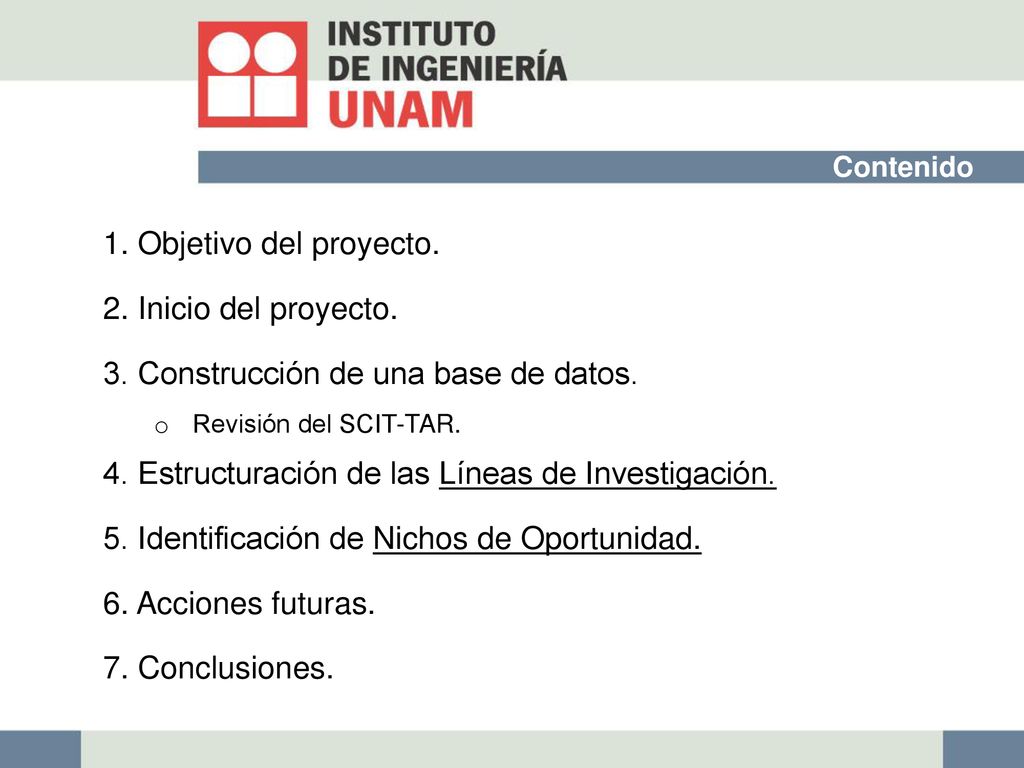 INSTITUTO
DE INGENIERÍA
UNAM

Contenido

1. Objetivo del proyecto.

2. Inicio del proyecto.

3. Construcción de una base de datos.

o Revisión del SCIT-TAR.

4. Estructuración de las Líneas de Investigación.

5. Identificación de Nichos de Oportunidad.

6. Acciones futuras.

7. Conclusiones.